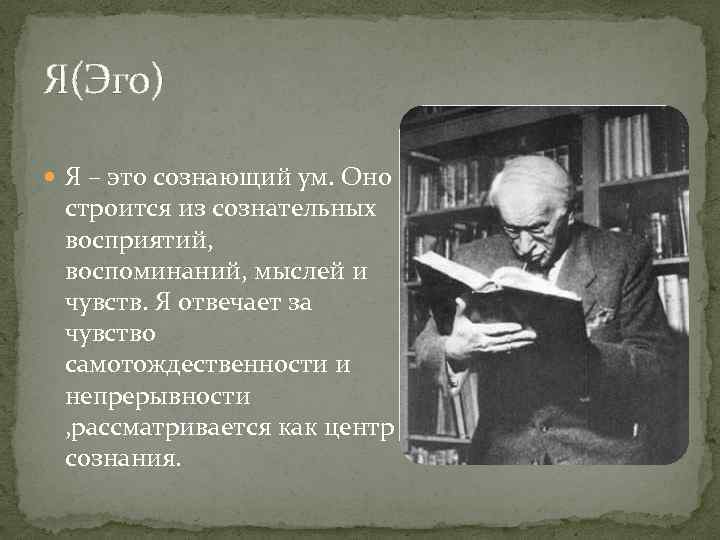 Я(Эго)

Я – это сознающий ум. Оно строится из сознательных восприятий, воспоминаний, мыслей и чувств. Я отвечает за чувство самотождественности и непрерывности ,рассматривается как центр сознания.